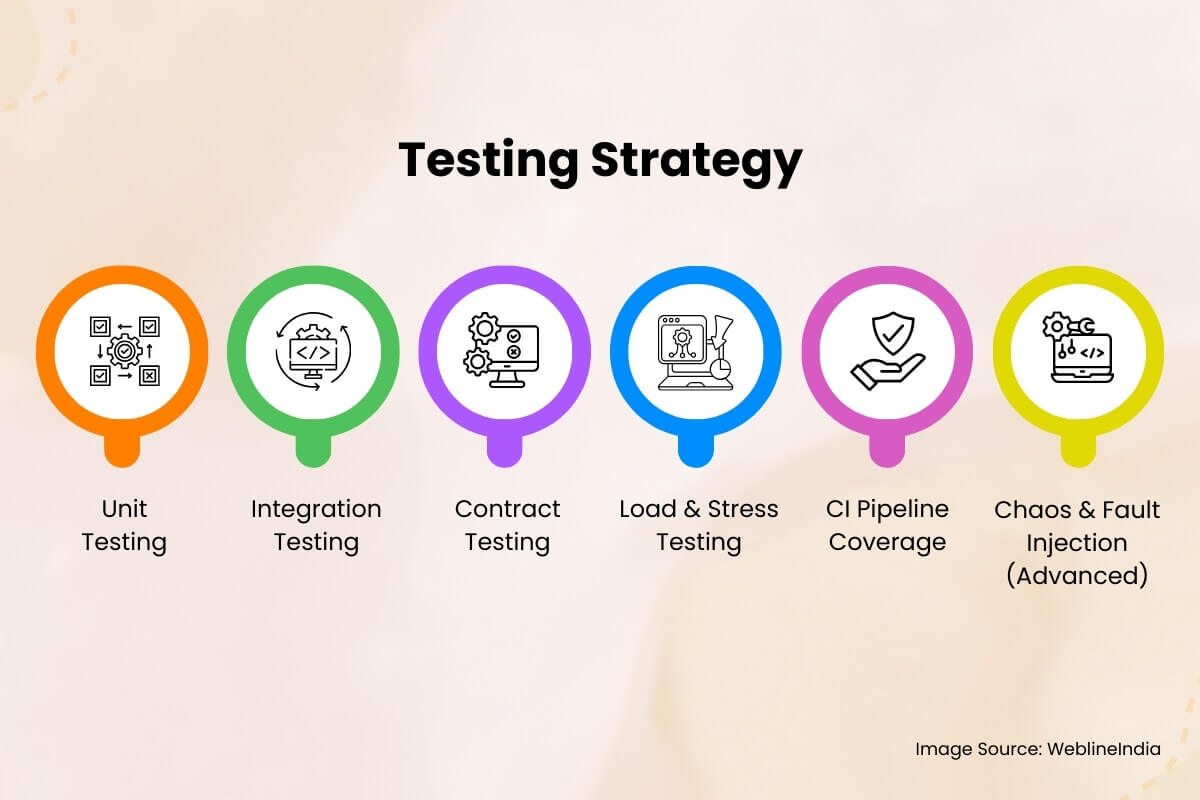 Testing Strategy

Unit Testing

Integration Testing

Contract Testing

Load & Stress Testing

CI Pipeline Coverage

Chaos & Fault Injection (Advanced)

Image Source: WeblineIndia